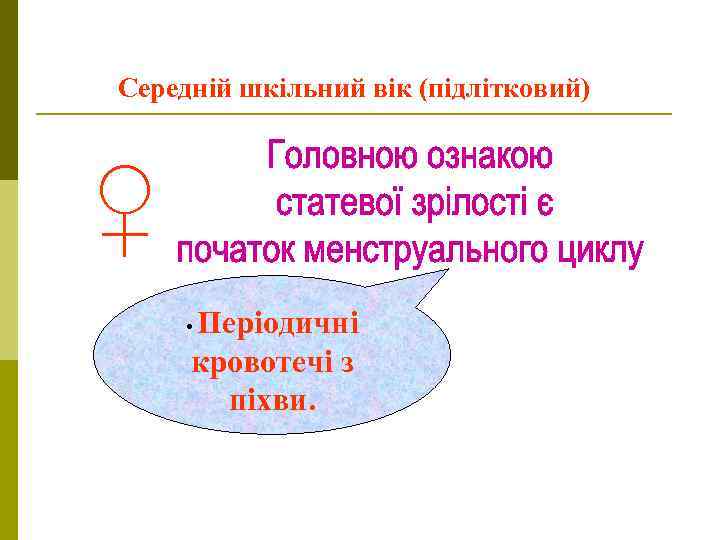 Середній шкільний вік (підлітковий)

Головною ознакою статевої зрілості є початок менструального циклу

• Періодичні кровотечі з піхви.